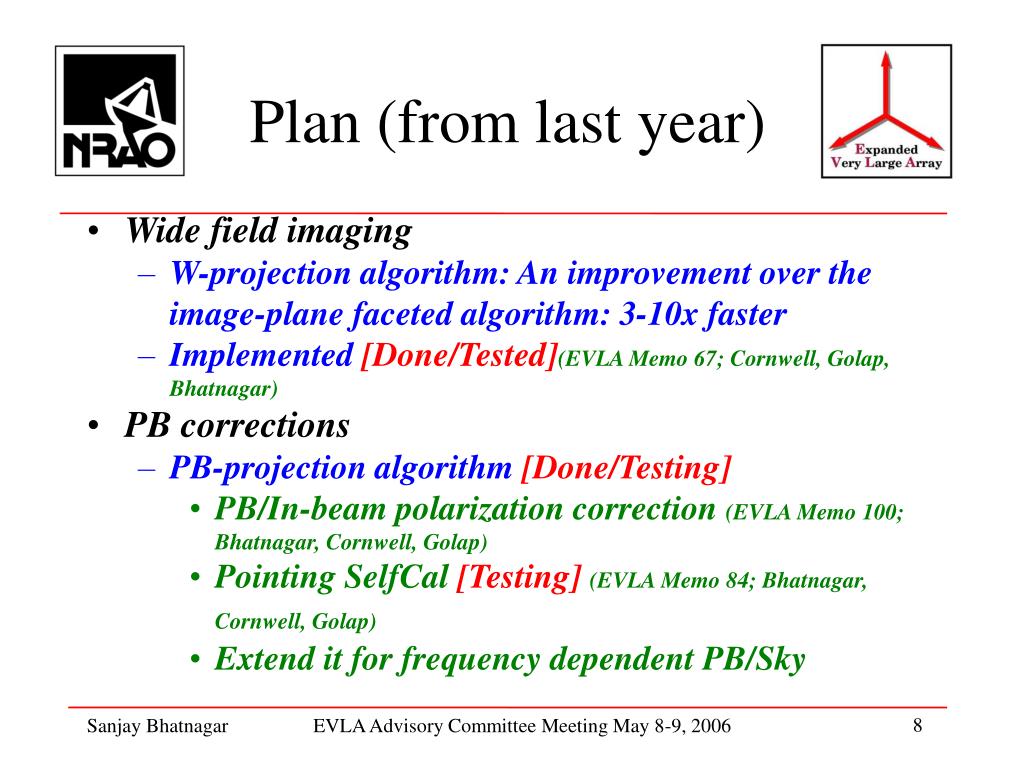 NRAO

Plan (from last year)

Expanded Very Large Array

• Wide field imaging
– W-projection algorithm: An improvement over the image-plane faceted algorithm: 3-10x faster
– Implemented [Done/Tested](EVLA Memo 67; Cornwell, Golap, Bhatnagar)
• PB corrections
– PB-projection algorithm [Done/Testing]
• PB/In-beam polarization correction (EVLA Memo 100; Bhatnagar, Cornwell, Golap)
• Pointing SelfCal [Testing] (EVLA Memo 84; Bhatnagar, Cornwell, Golap)
• Extend it for frequency dependent PB/Sky

Sanjay Bhatnagar EVLA Advisory Committee Meeting May 8-9, 2006 8